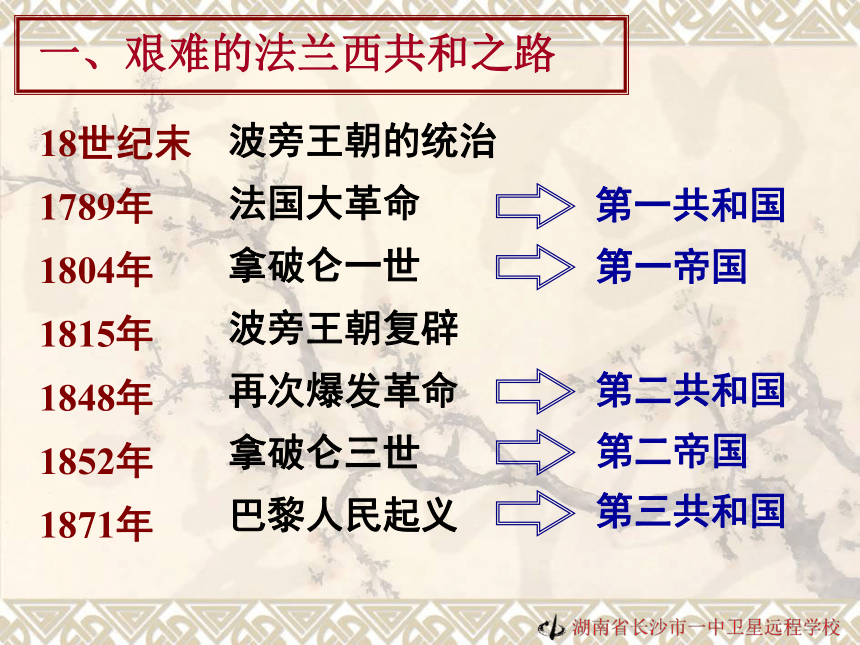 一、艰难的法兰西共和之路

18世纪末　波旁王朝的统治
1789年　法国大革命　第一共和国
1804年　拿破仑一世　第一帝国
1815年　波旁王朝复辟
1848年　再次爆发革命　第二共和国
1852年　拿破仑三世　第二帝国
1871年　巴黎人民起义　第三共和国

湖南省长沙市一中卫星远程学校